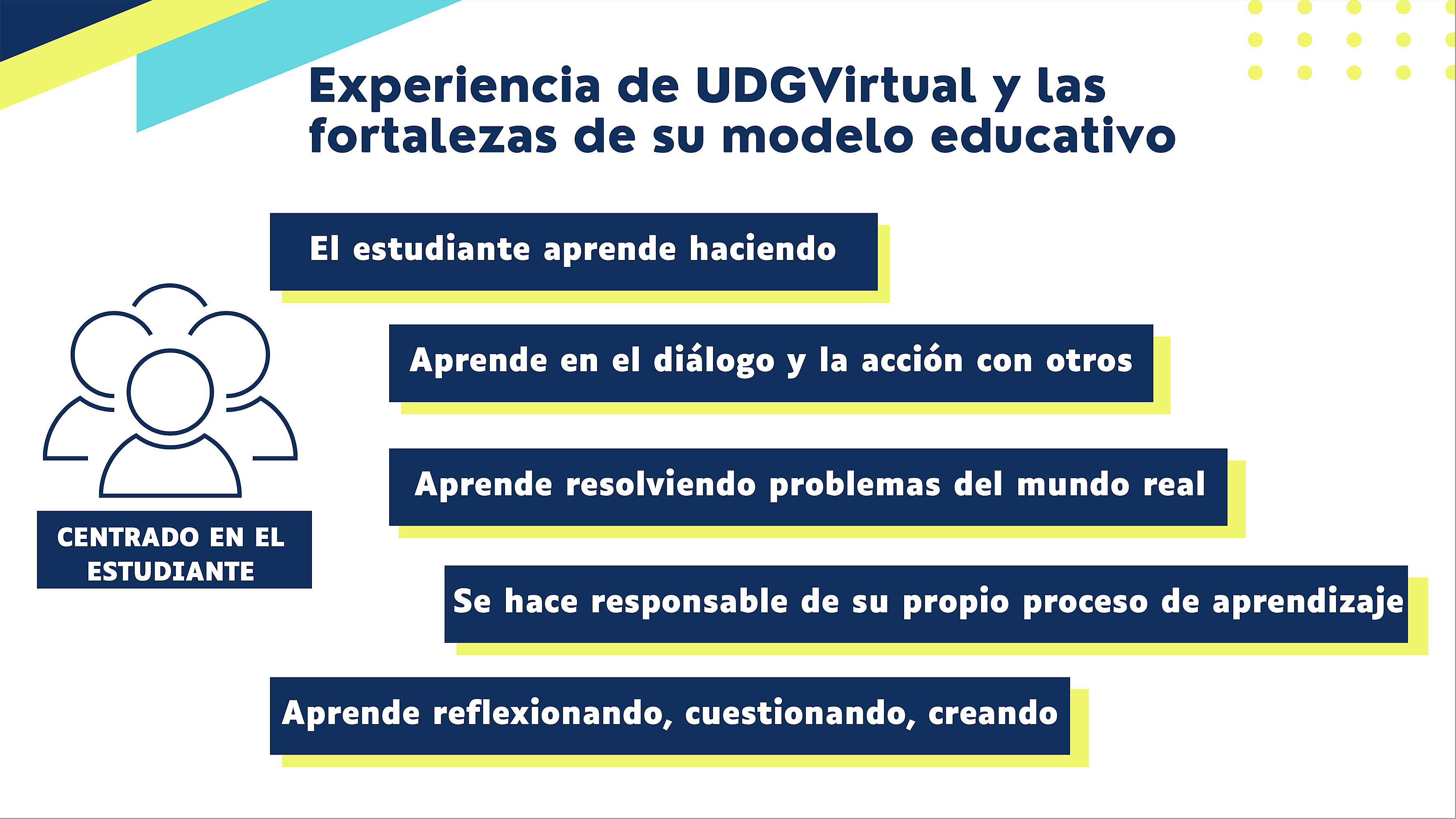 Experiencia de UDGVirtual y las fortalezas de su modelo educativo

El estudiante aprende haciendo

Aprende en el diálogo y la acción con otros

Aprende resolviendo problemas del mundo real

Se hace responsable de su propio proceso de aprendizaje

Aprende reflexionando, cuestionando, creando

CENTRADO EN EL ESTUDIANTE